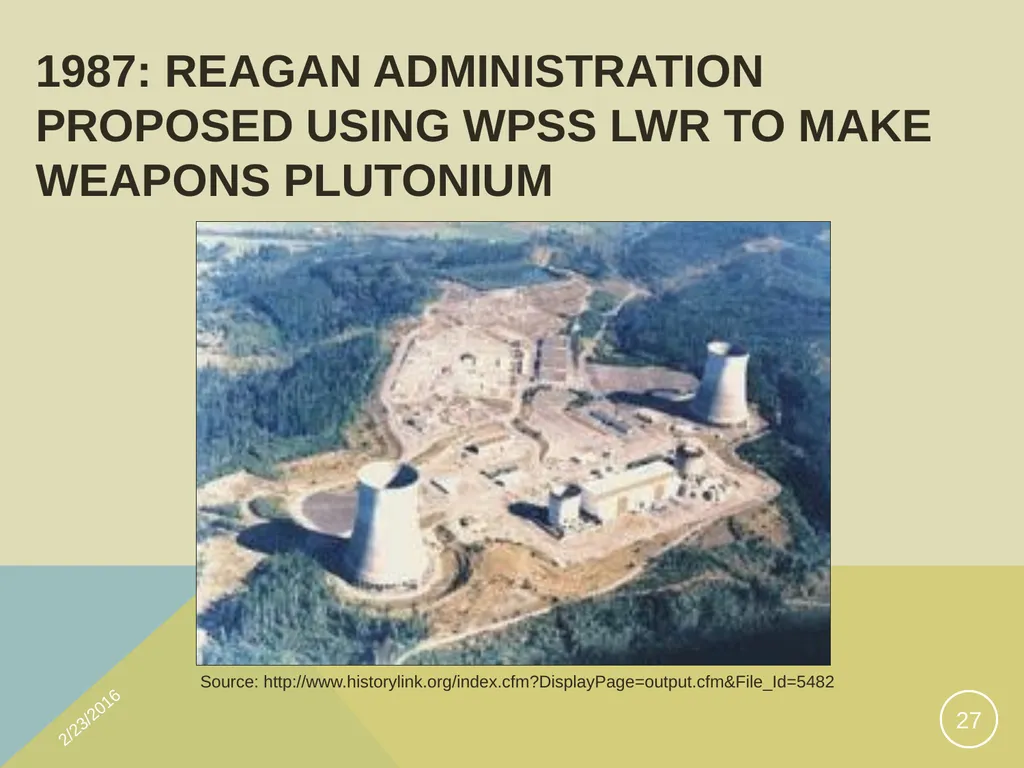 1987: REAGAN ADMINISTRATION PROPOSED USING WPSS LWR TO MAKE WEAPONS PLUTONIUM

Source: http://www.historylink.org/index.cfm?DisplayPage=output.cfm&File_Id=5482

2/23/2016

27